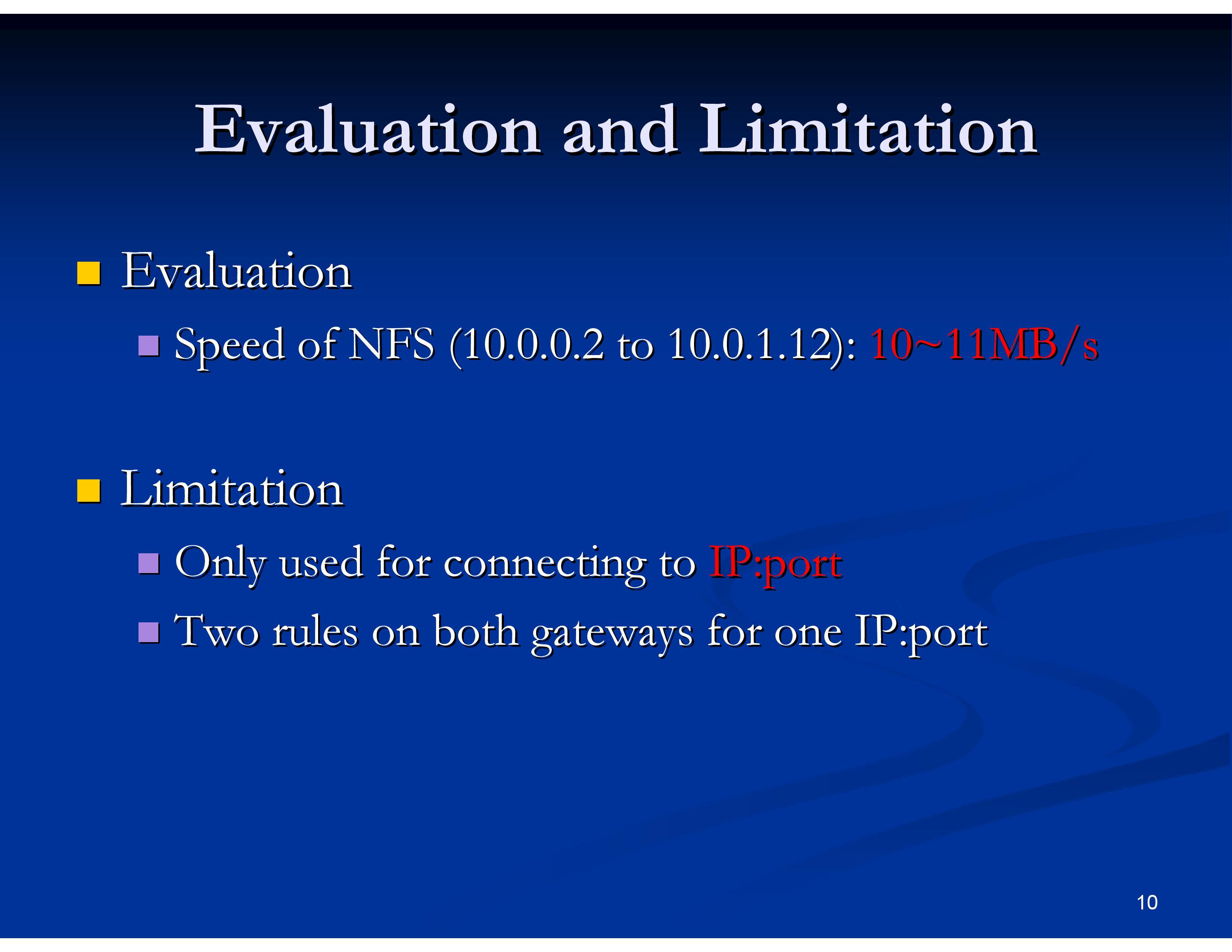 Evaluation and Limitation

Evaluation

Speed of NFS (10.0.0.2 to 10.0.1.12): 10~11MB/s

Limitation

Only used for connecting to IP:port

Two rules on both gateways for one IP:port

10